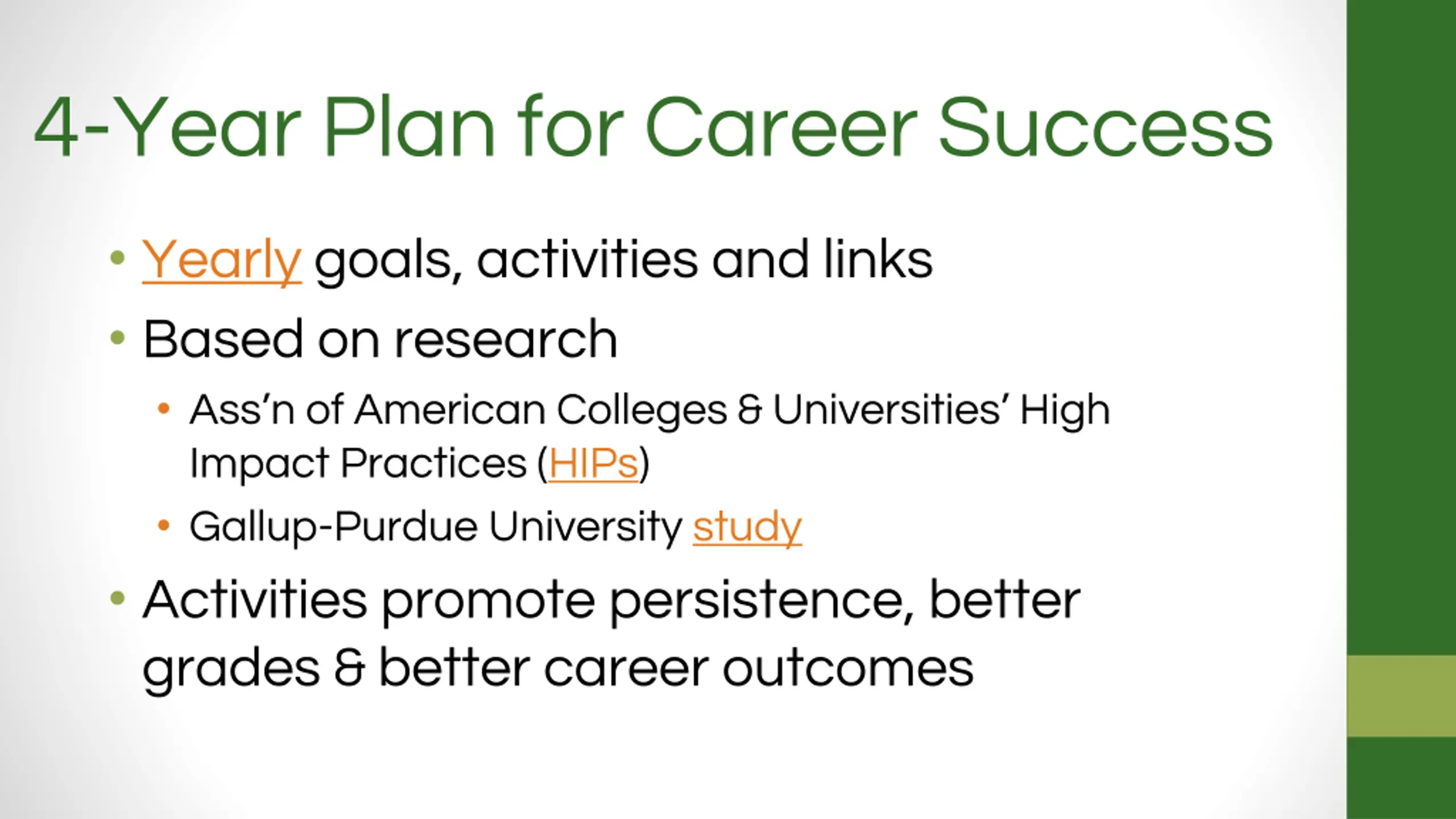 4-Year Plan for Career Success

• Yearly goals, activities and links
• Based on research
  • Ass'n of American Colleges & Universities' High Impact Practices (HIPs)
  • Gallup-Purdue University study
• Activities promote persistence, better grades & better career outcomes